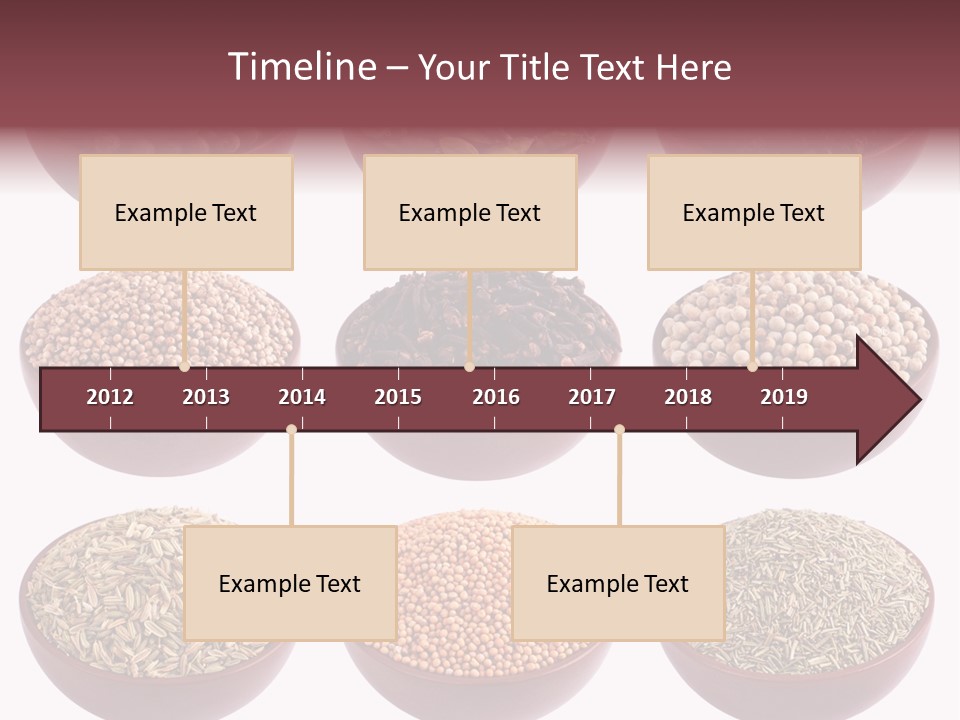 Timeline – Your Title Text Here

Example Text

Example Text

Example Text

2012 2013 2014 2015 2016 2017 2018 2019

Example Text

Example Text